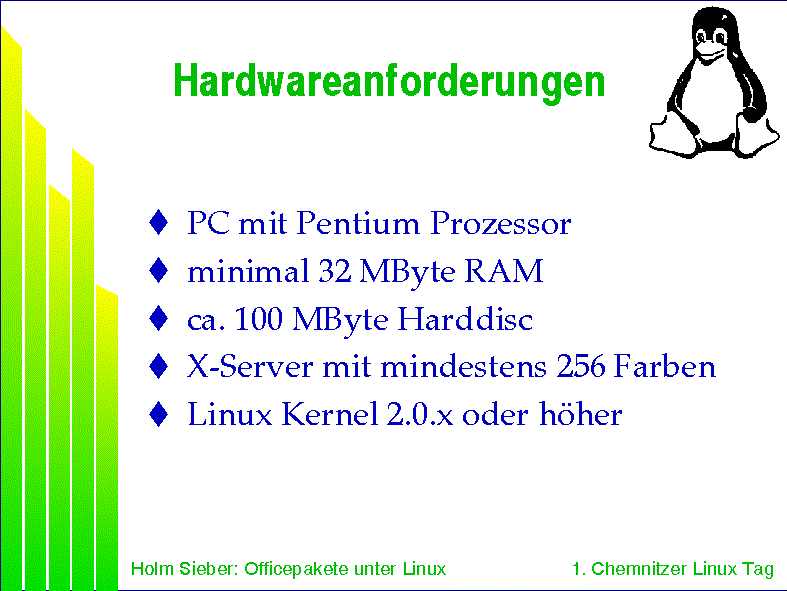 Hardwareanforderungen

♦ PC mit Pentium Prozessor
♦ minimal 32 MByte RAM
♦ ca. 100 MByte Harddisc
♦ X-Server mit mindestens 256 Farben
♦ Linux Kernel 2.0.x oder höher

Holm Sieber: Officepakete unter Linux

1. Chemnitzer Linux Tag